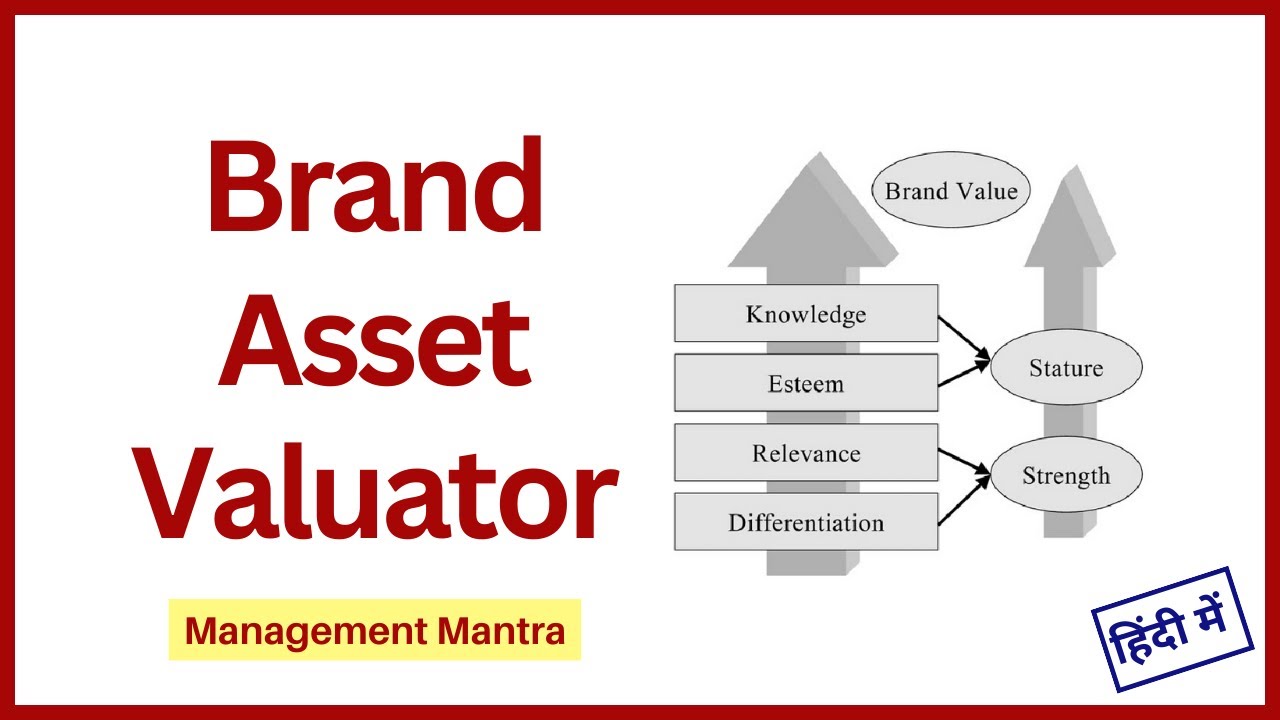 Brand Asset Valuator

Management Mantra

Brand Value

Knowledge

Esteem

Relevance

Differentiation

Stature

Strength

हिंदी में